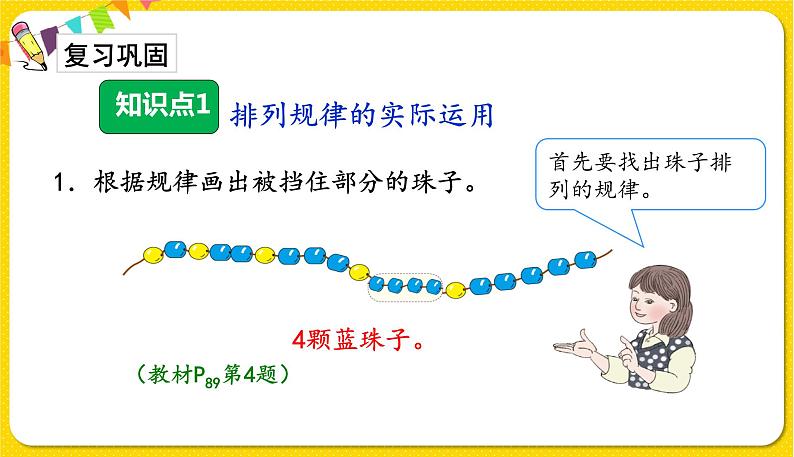 复习巩固

知识点1 排列规律的实际运用

1. 根据规律画出被挡住部分的珠子。

首先要找出珠子排列的规律。

4颗蓝珠子。

（教材$P_{89}$第4题）